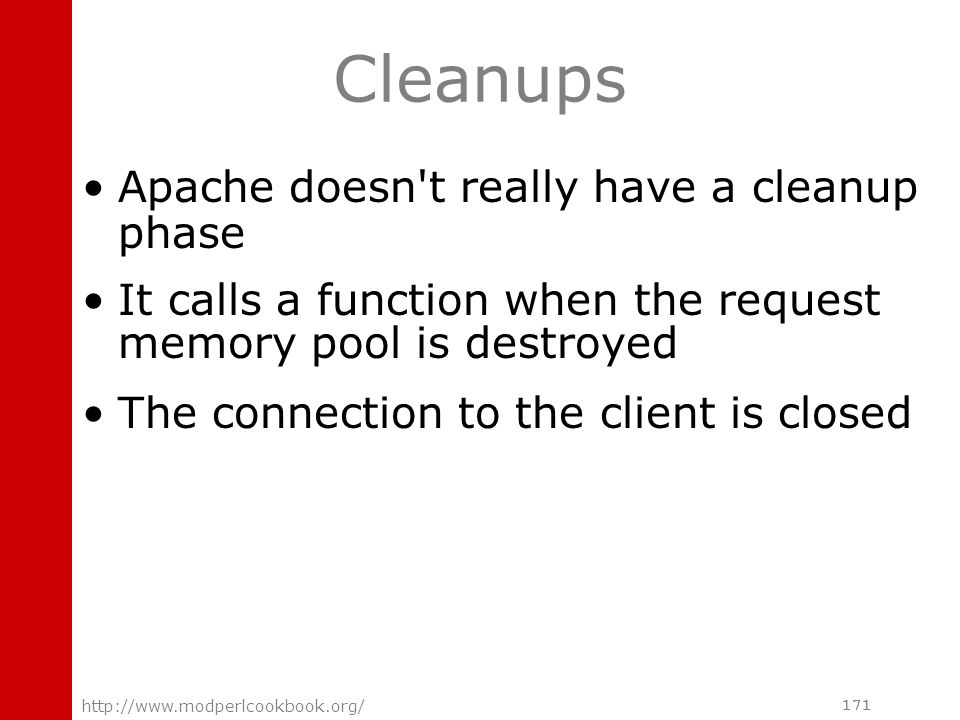 Cleanups

• Apache doesn't really have a cleanup phase

• It calls a function when the request memory pool is destroyed

• The connection to the client is closed

http://www.modperlcookbook.org/

171